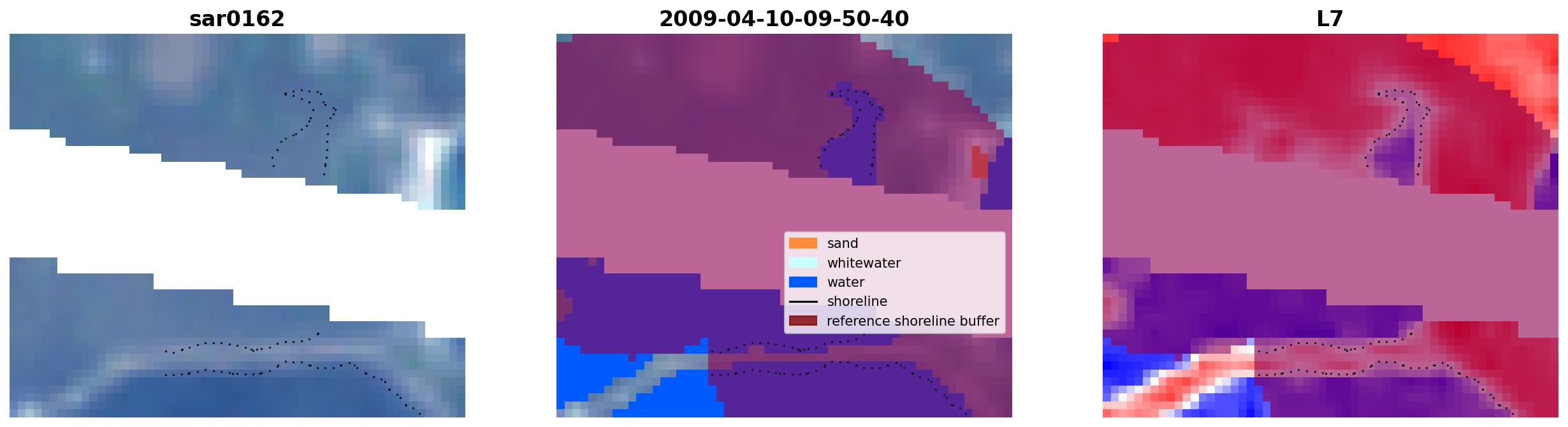 sar0162

2009-04-10-09-50-40

sand
whitewater
water
shoreline
reference shoreline buffer

L7